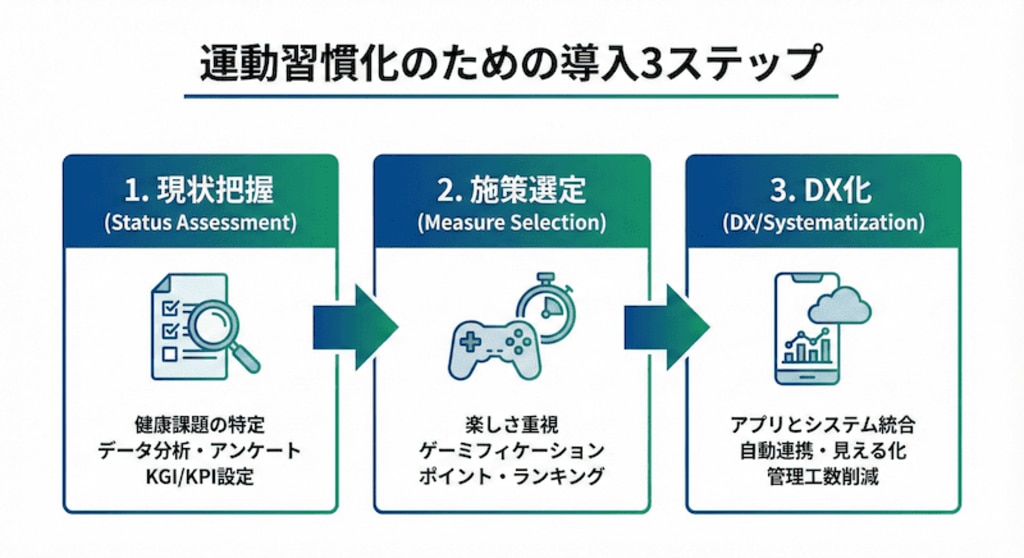 運動習慣化のための導入3ステップ

1. 現状把握
(Status Assessment)

健康課題の特定
データ分析・アンケート
KGI/KPI設定

2. 施策選定
(Measure Selection)

楽しさ重視
ゲーミフィケーション
ポイント・ランキング

3. DX化
(DX/Systematization)

アプリとシステム統合
自動連携・見える化
管理工数削減